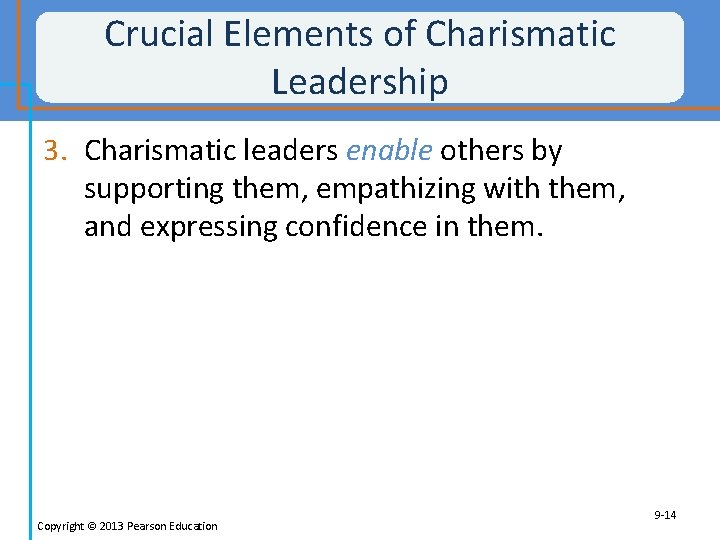 Crucial Elements of Charismatic Leadership

3. Charismatic leaders enable others by supporting them, empathizing with them, and expressing confidence in them.

Copyright © 2013 Pearson Education

9-14